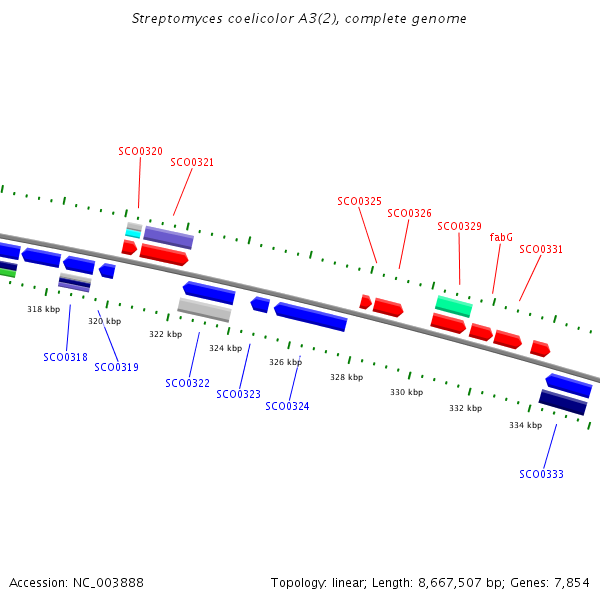 Streptomyces coelicolor A3(2), complete genome

SCO0320
SCO0321
SCO0325
SCO0326
SCO0329
fabG
SCO0331

318 kbp
320 kbp
322 kbp
324 kbp
326 kbp
328 kbp
330 kbp
332 kbp
334 kbp

SCO0318
SCO0319
SCO0322
SCO0323
SCO0324
SCO0333

Accession: NC_003888
Topology: linear; Length: 8,667,507 bp; Genes: 7,854